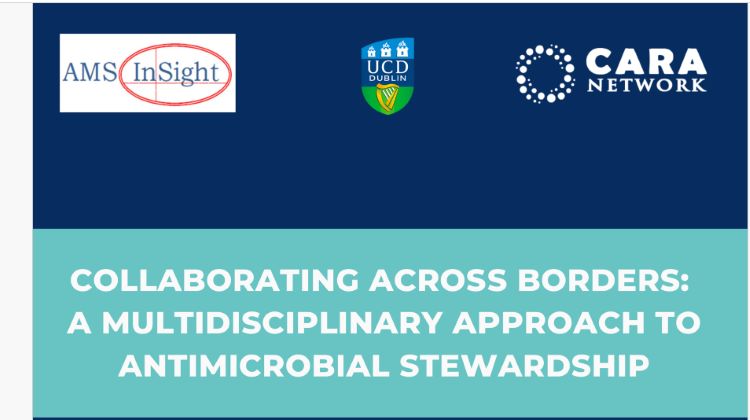 AMS InSight

UCD DUBLIN

CARA NETWORK

COLLABORATING ACROSS BORDERS: A MULTIDISCIPLINARY APPROACH TO ANTIMICROBIAL STEWARDSHIP